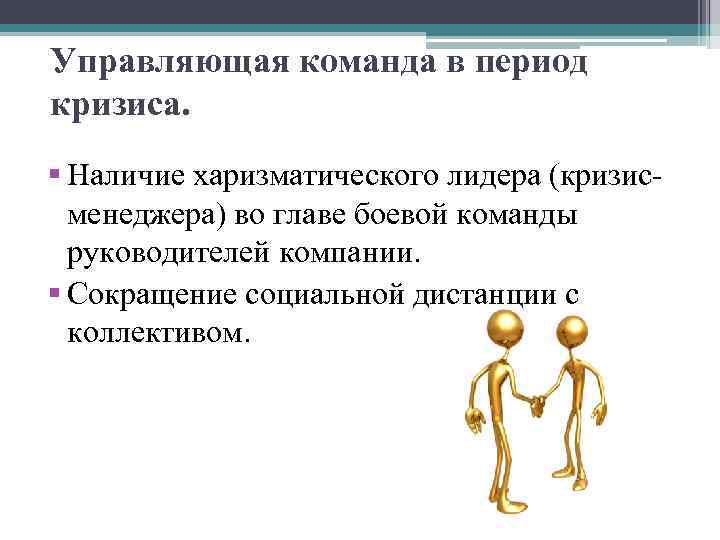 Управляющая команда в период кризиса.

▪ Наличие харизматического лидера (кризис-менеджера) во главе боевой команды руководителей компании.
▪ Сокращение социальной дистанции с коллективом.